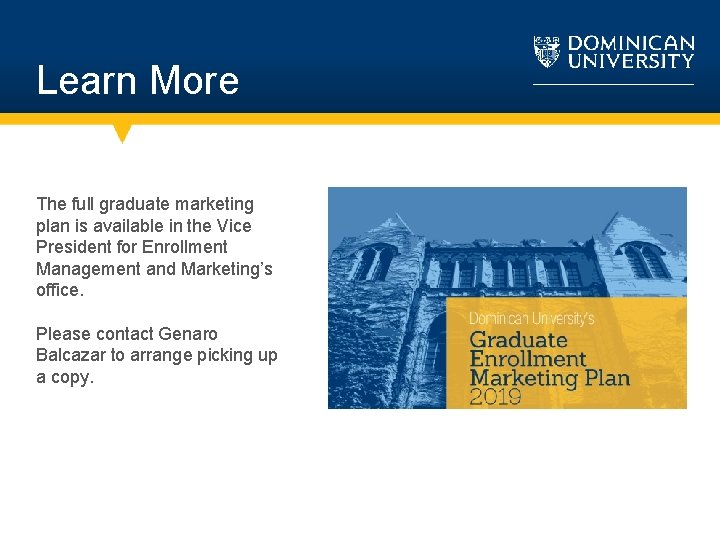 Learn More

DOMINICAN UNIVERSITY

The full graduate marketing plan is available in the Vice President for Enrollment Management and Marketing's office.

Please contact Genaro Balcazar to arrange picking up a copy.

Dominican University's
Graduate Enrollment Marketing Plan
2019